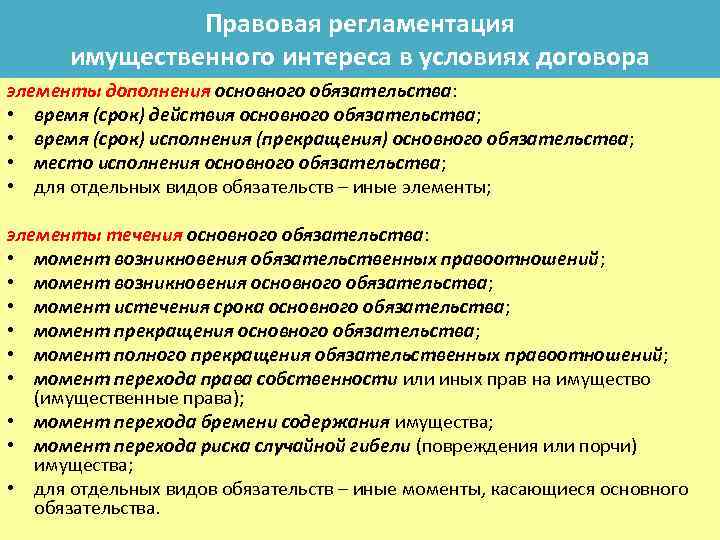 Правовая регламентация имущественного интереса в условиях договора

элементы дополнения основного обязательства:
• время (срок) действия основного обязательства;
• время (срок) исполнения (прекращения) основного обязательства;
• место исполнения основного обязательства;
• для отдельных видов обязательств – иные элементы;

элементы течения основного обязательства:
• момент возникновения обязательственных правоотношений;
• момент возникновения основного обязательства;
• момент истечения срока основного обязательства;
• момент прекращения основного обязательства;
• момент полного прекращения обязательственных правоотношений;
• момент перехода права собственности или иных прав на имущество (имущественные права);
• момент перехода бремени содержания имущества;
• момент перехода риска случайной гибели (повреждения или порчи) имущества;
• для отдельных видов обязательств – иные моменты, касающиеся основного обязательства.